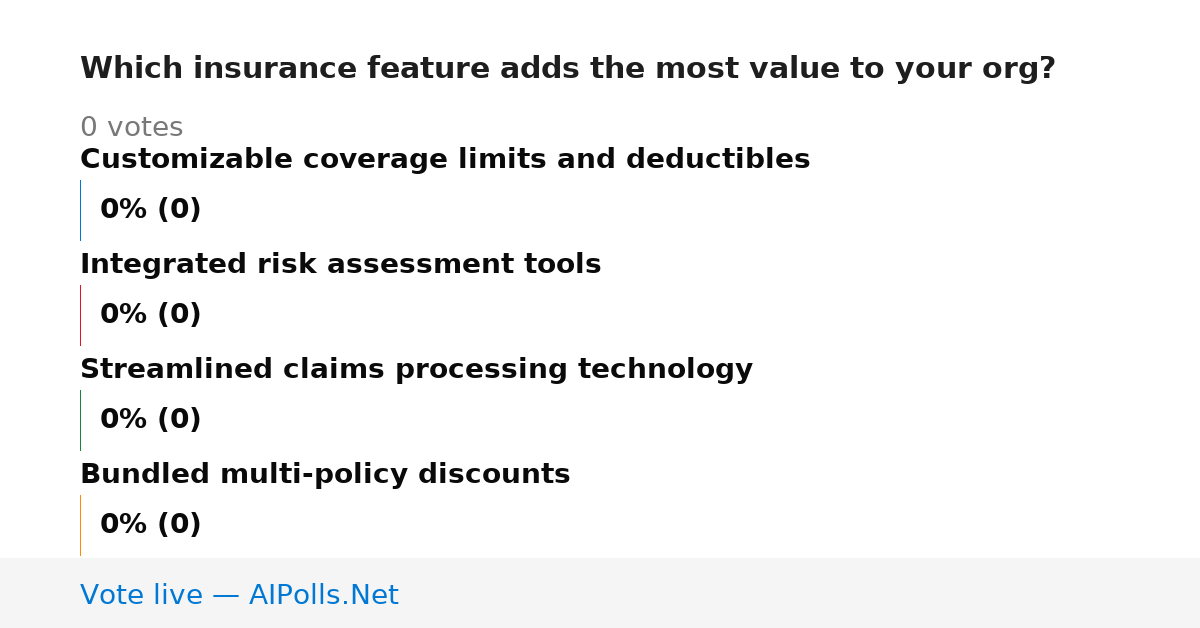 Which insurance feature adds the most value to your org?

0 votes

Customizable coverage limits and deductibles

0% (0)

Integrated risk assessment tools

0% (0)

Streamlined claims processing technology

0% (0)

Bundled multi-policy discounts

0% (0)

Vote live — AIPolls.Net